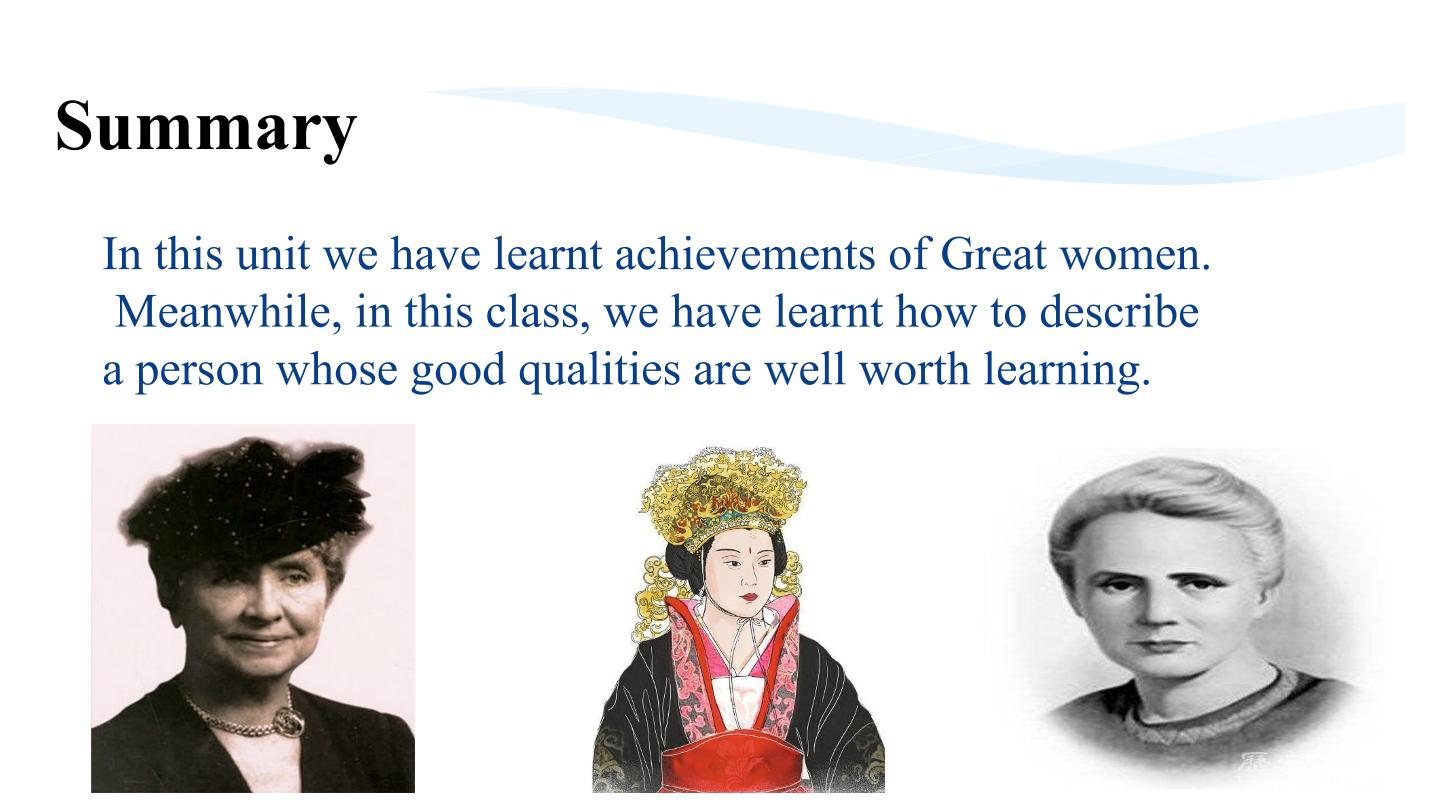 Summary

In this unit we have learnt achievements of Great women. Meanwhile, in this class, we have learnt how to describe a person whose good qualities are well worth learning.